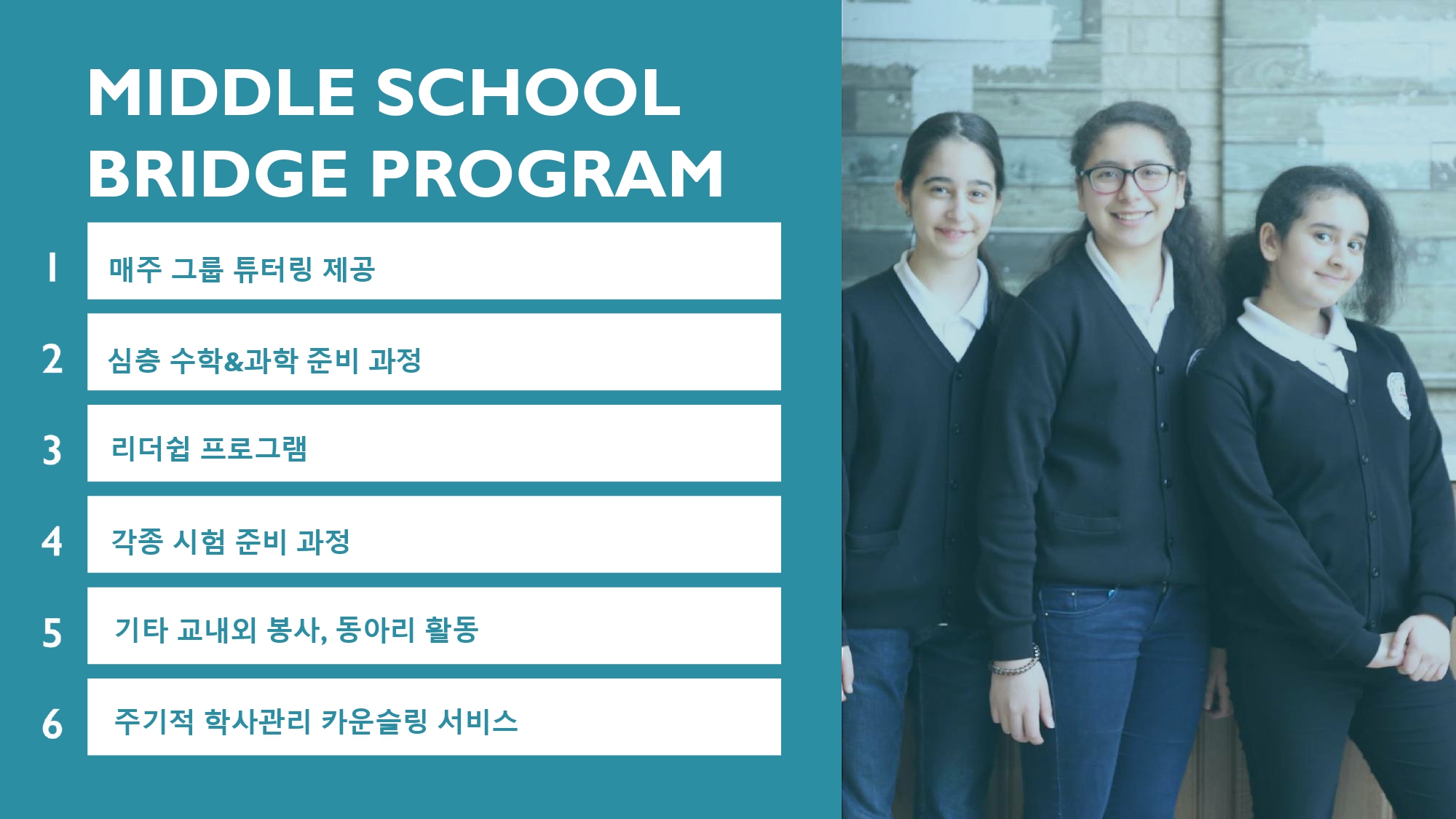 MIDDLE SCHOOL BRIDGE PROGRAM

1 매주 그룹 튜터링 제공

2 심층 수학&과학 준비 과정

3 리더쉽 프로그램

4 각종 시험 준비 과정

5 기타 교내외 봉사, 동아리 활동

6 주기적 학사관리 카운슬링 서비스